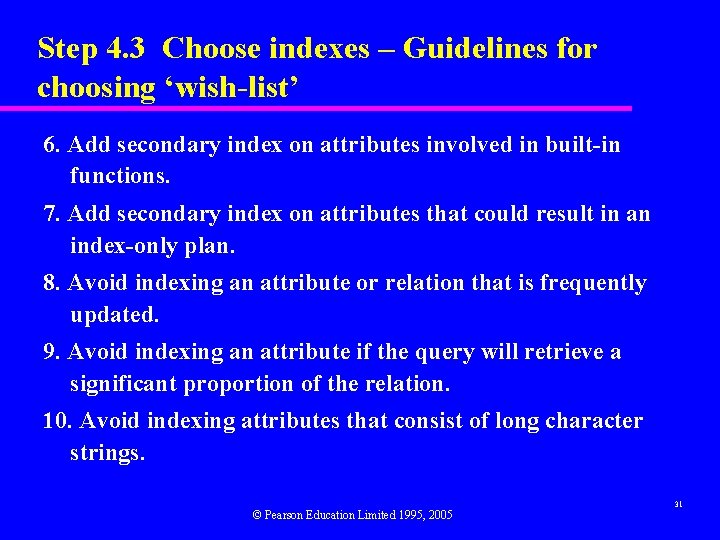 Step 4.3 Choose indexes – Guidelines for choosing ‘wish-list’

6. Add secondary index on attributes involved in built-in functions.

7. Add secondary index on attributes that could result in an index-only plan.

8. Avoid indexing an attribute or relation that is frequently updated.

9. Avoid indexing an attribute if the query will retrieve a significant proportion of the relation.

10. Avoid indexing attributes that consist of long character strings.

© Pearson Education Limited 1995, 2005

31